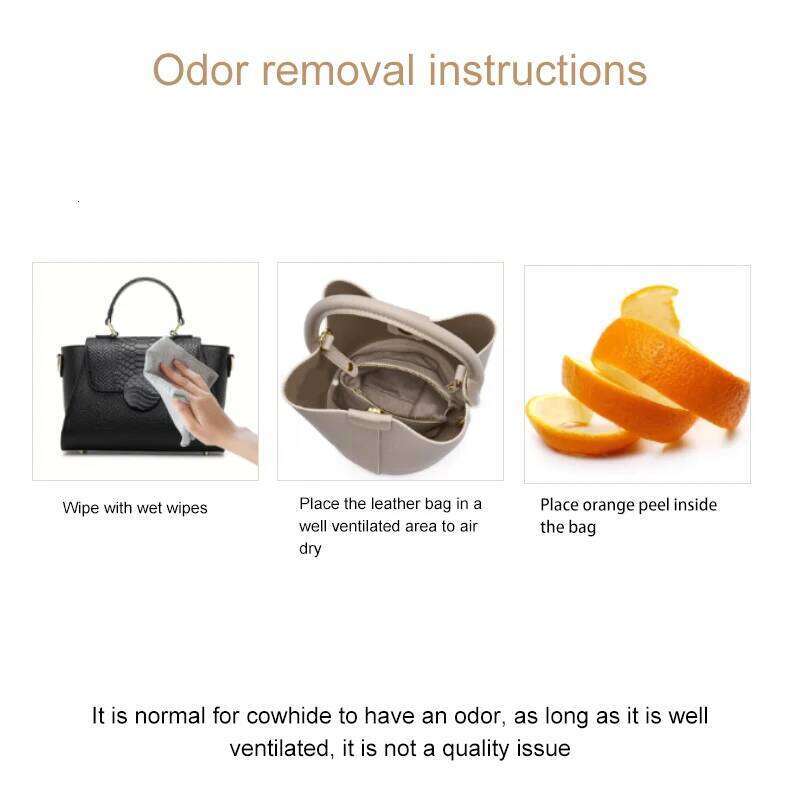 Odor removal instructions

Wipe with wet wipes

Place the leather bag in a well ventilated area to air dry

Place orange peel inside the bag

It is normal for cowhide to have an odor, as long as it is well ventilated, it is not a quality issue